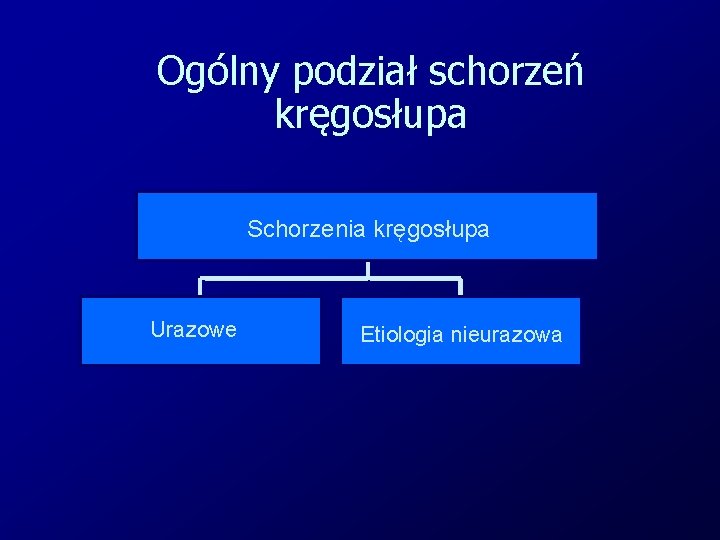 Ogólny podział schorzeń kręgosłupa

Schorzenia kręgosłupa

Urazowe

Etiologia nieurazowa